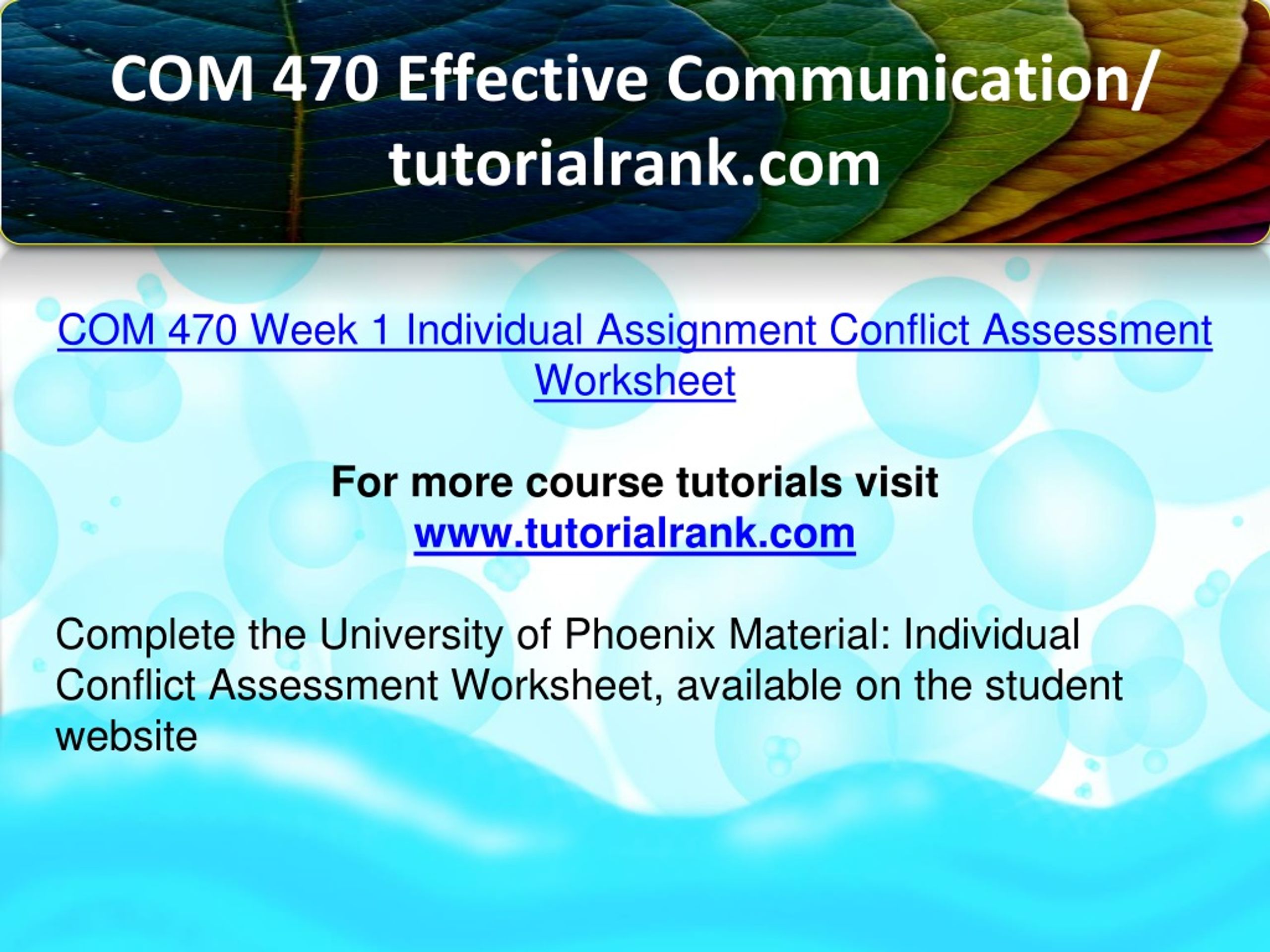 COM 470 Effective Communication/ tutorialrank.com

COM 470 Week 1 Individual Assignment Conflict Assessment Worksheet

For more course tutorials visit
www.tutorialrank.com

Complete the University of Phoenix Material: Individual Conflict Assessment Worksheet, available on the student website